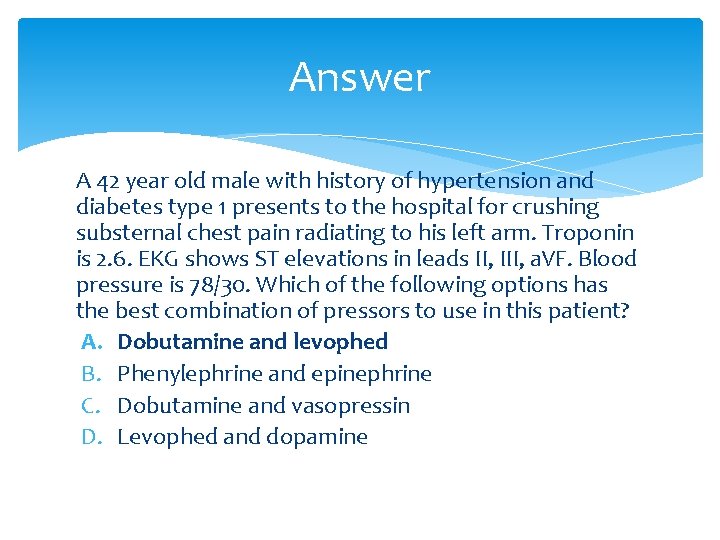 Answer

A 42 year old male with history of hypertension and diabetes type 1 presents to the hospital for crushing substernal chest pain radiating to his left arm. Troponin is 2.6. EKG shows ST elevations in leads II, III, aVF. Blood pressure is 78/30. Which of the following options has the best combination of pressors to use in this patient?

A. Dobutamine and levophed
B. Phenylephrine and epinephrine
C. Dobutamine and vasopressin
D. Levophed and dopamine